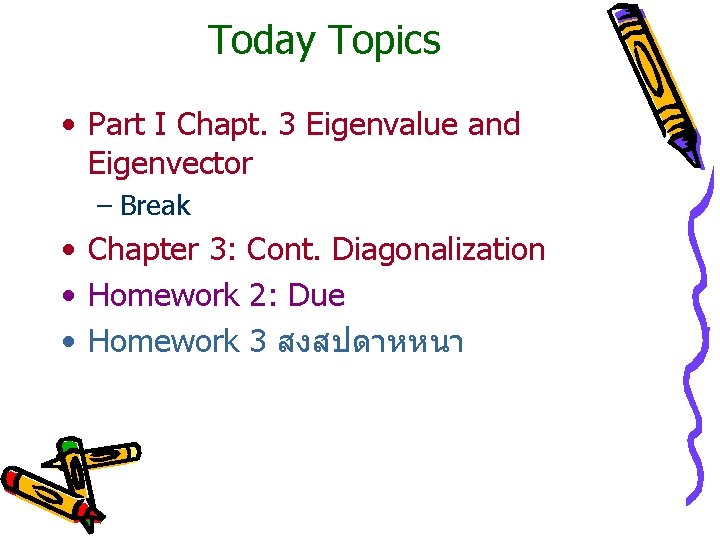 Today Topics

• Part I Chapt. 3 Eigenvalue and Eigenvector
– Break
• Chapter 3: Cont. Diagonalization
• Homework 2: Due
• Homework 3 สงสปดาหหนา